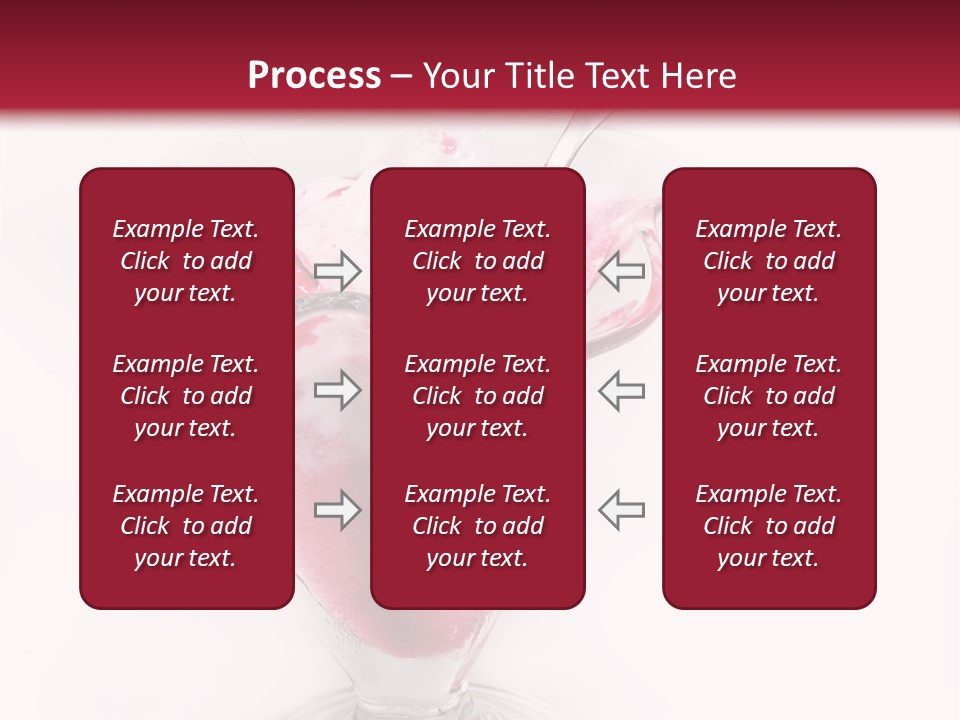 Process – Your Title Text Here

Example Text. Click to add your text.

Example Text. Click to add your text.

Example Text. Click to add your text.

Example Text. Click to add your text.

Example Text. Click to add your text.

Example Text. Click to add your text.

Example Text. Click to add your text.

Example Text. Click to add your text.

Example Text. Click to add your text.